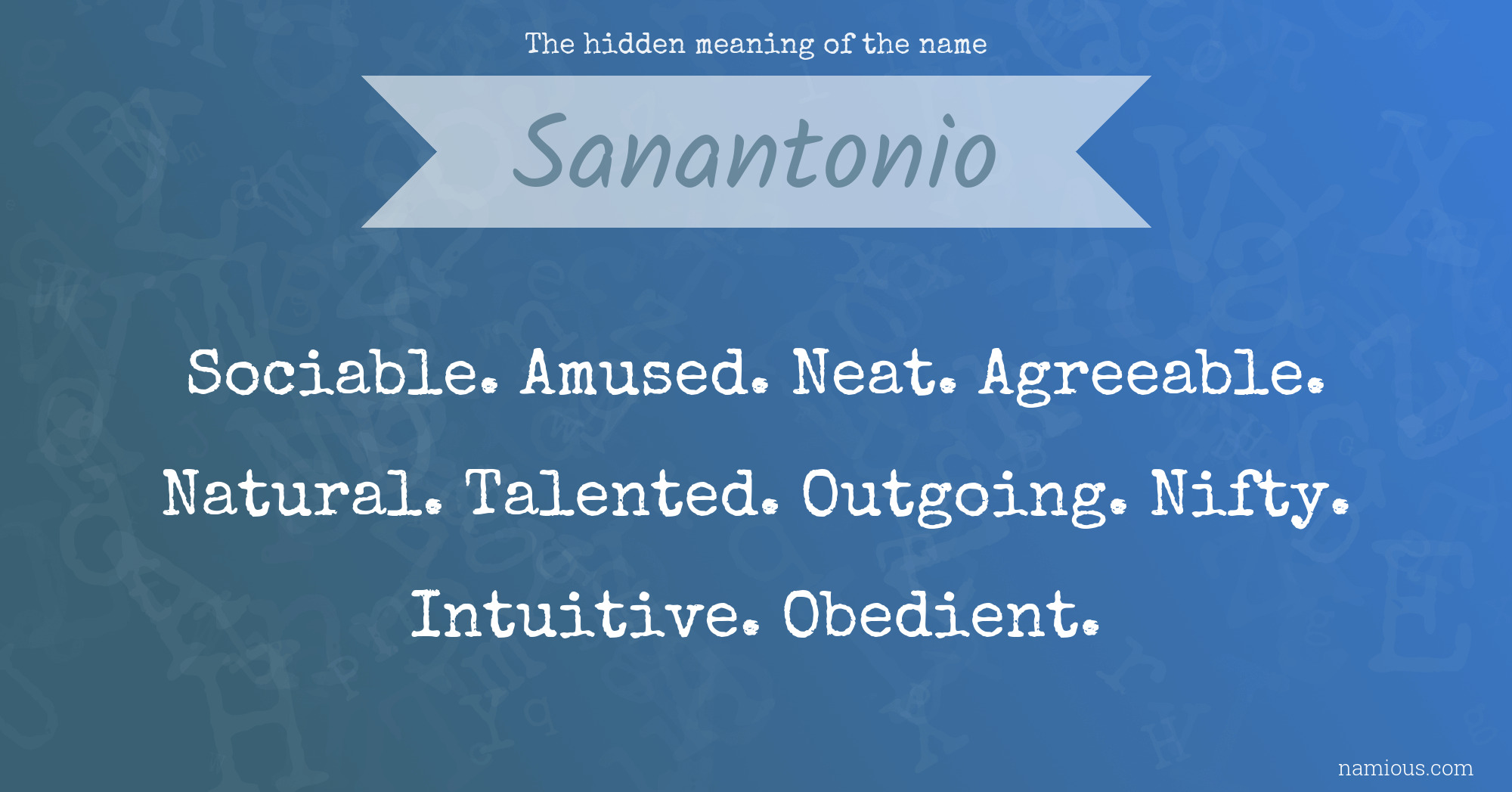 The hidden meaning of the name

Sanantonio

Sociable. Amused. Neat. Agreeable. Natural. Talented. Outgoing. Nifty. Intuitive. Obedient.

namious.com